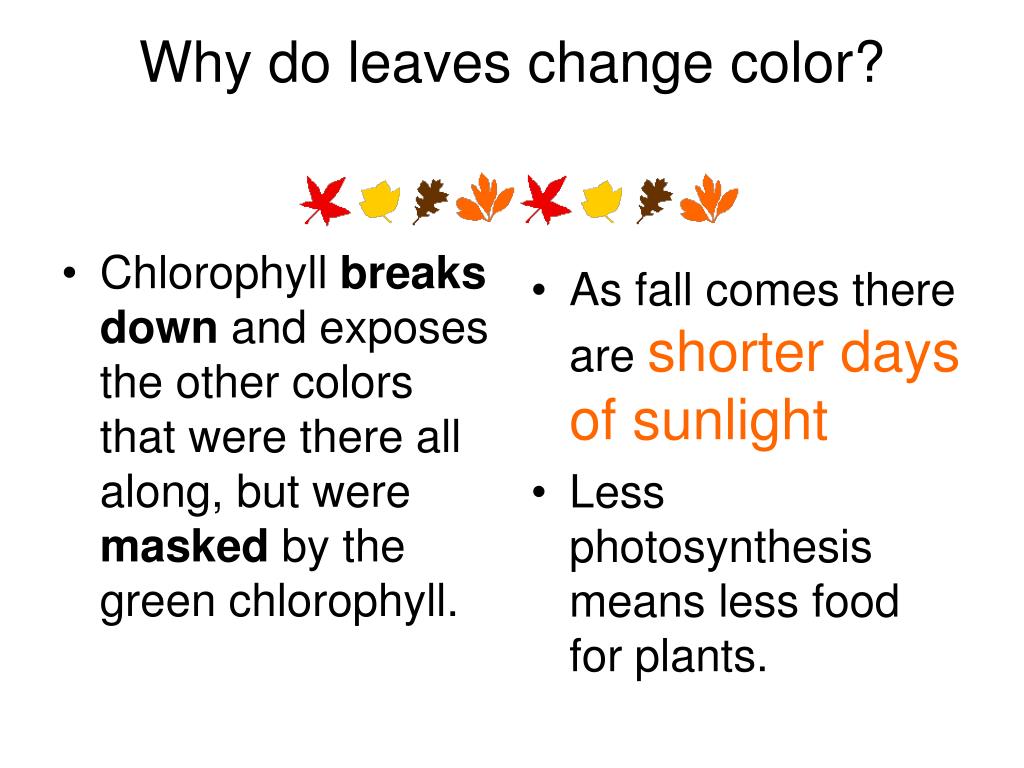 Why do leaves change color?

• Chlorophyll breaks down and exposes the other colors that were there all along, but were masked by the green chlorophyll.

• As fall comes there are shorter days of sunlight
• Less photosynthesis means less food for plants.